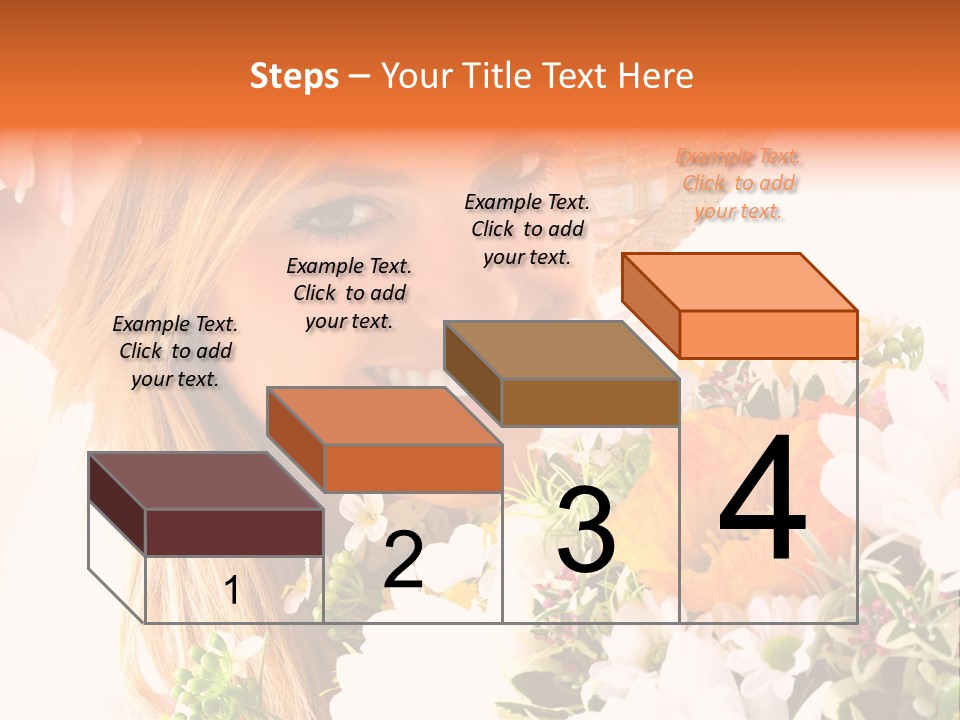 Steps – Your Title Text Here

Example Text. Click to add your text.

Example Text. Click to add your text.

Example Text. Click to add your text.

Example Text. Click to add your text.

1

2

3

4